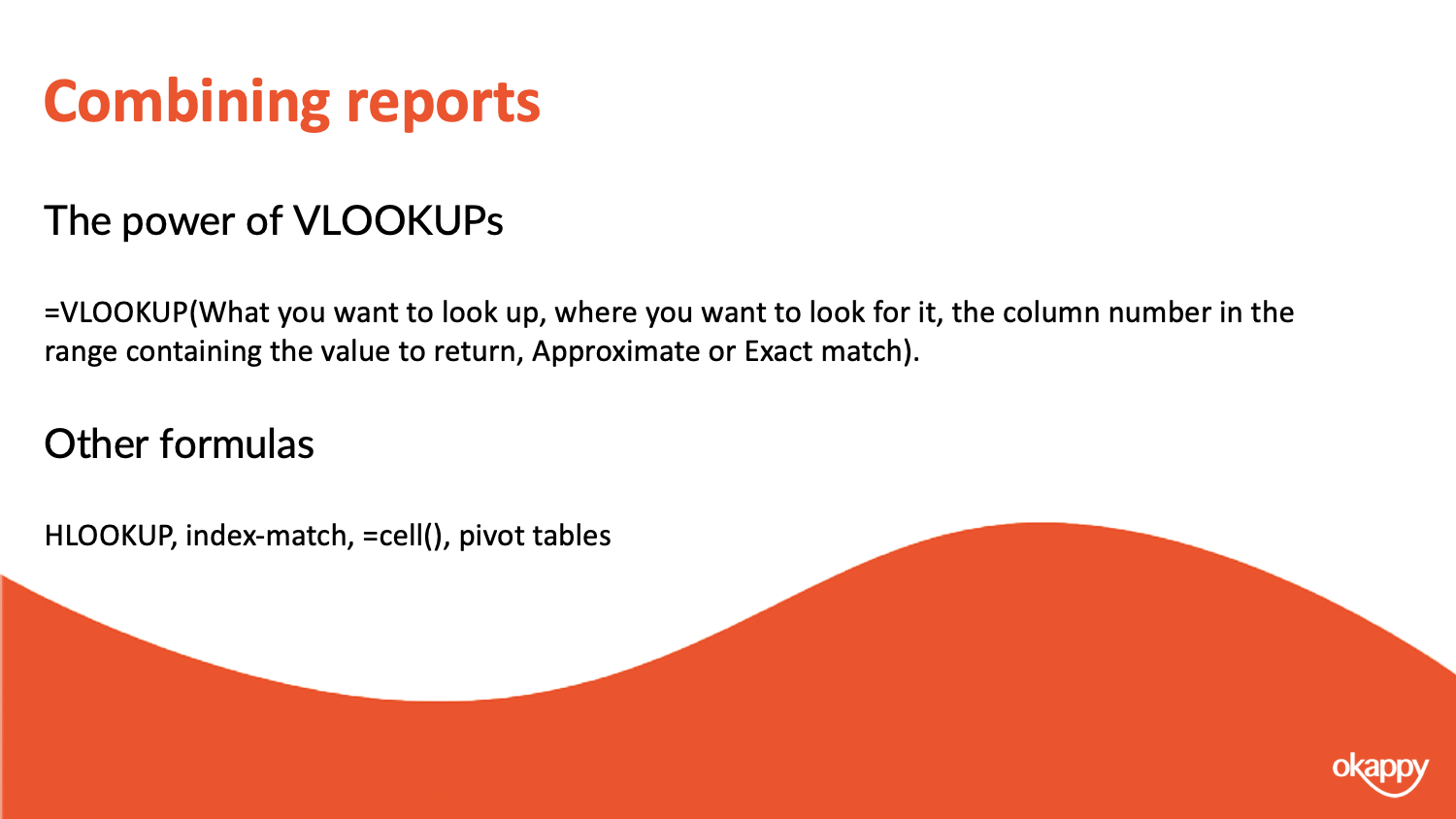 Combining reports

The power of VLOOKUPs

=VLOOKUP(What you want to look up, where you want to look for it, the column number in the range containing the value to return, Approximate or Exact match).

Other formulas

HLOOKUP, index-match, =cell(), pivot tables

okappy